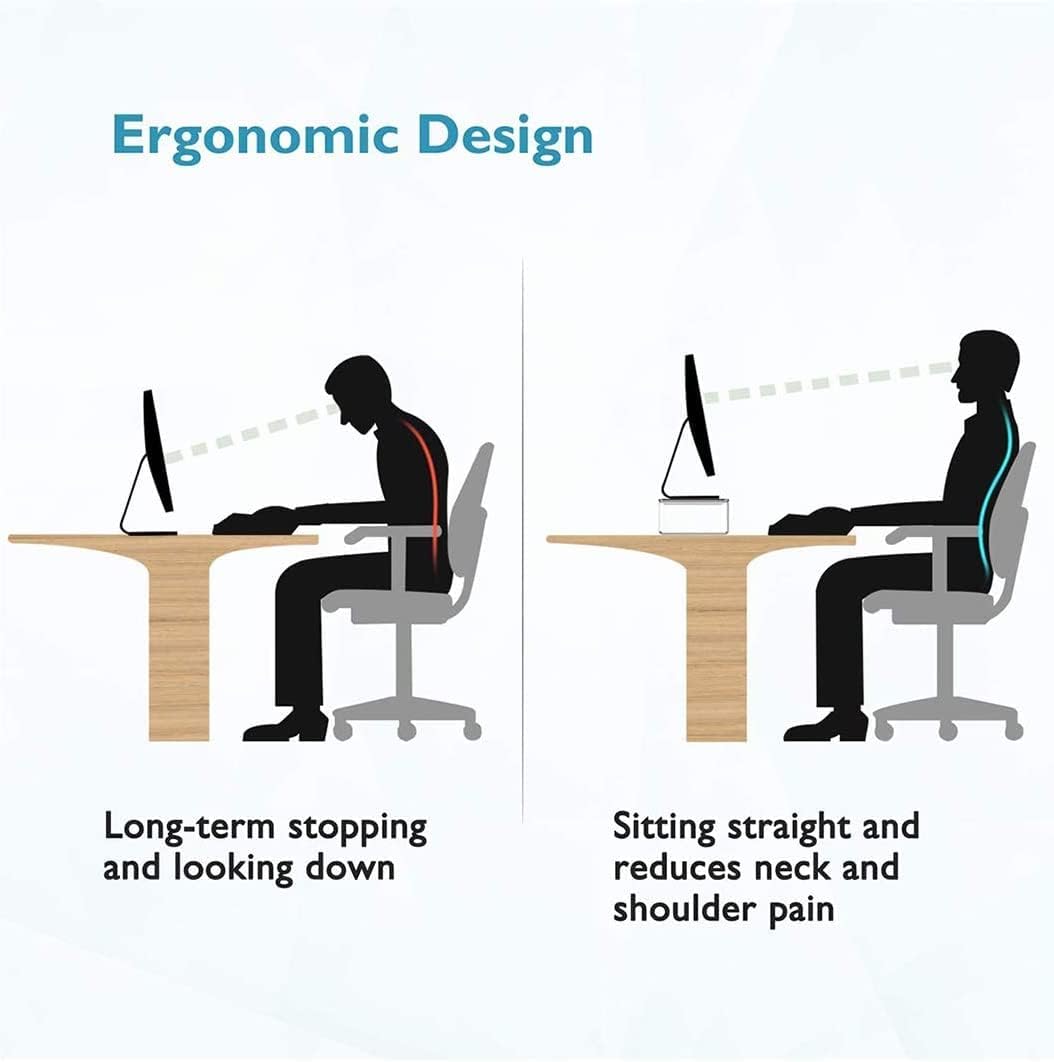 Ergonomic Design

Long-term stopping and looking down

Sitting straight and reduces neck and shoulder pain